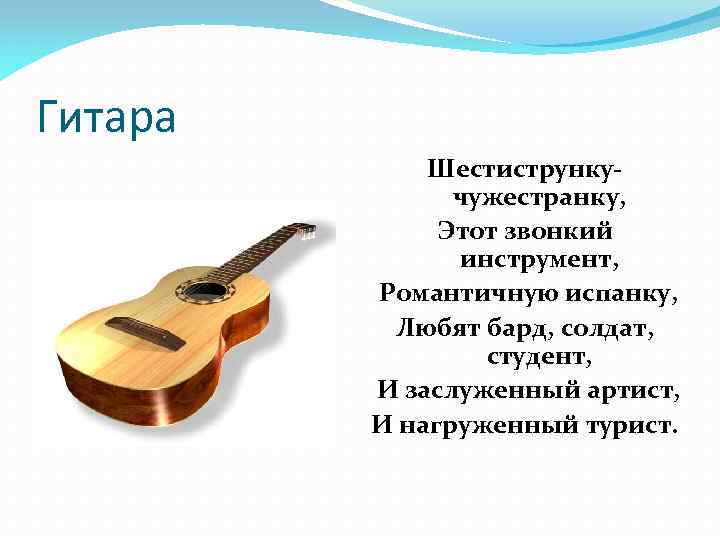 Гитара

Шестиструнку-чужестранку,
Этот звонкий инструмент,
Романтичную испанку,
Любят бард, солдат, студент,
И заслуженный артист,
И нагруженный турист.